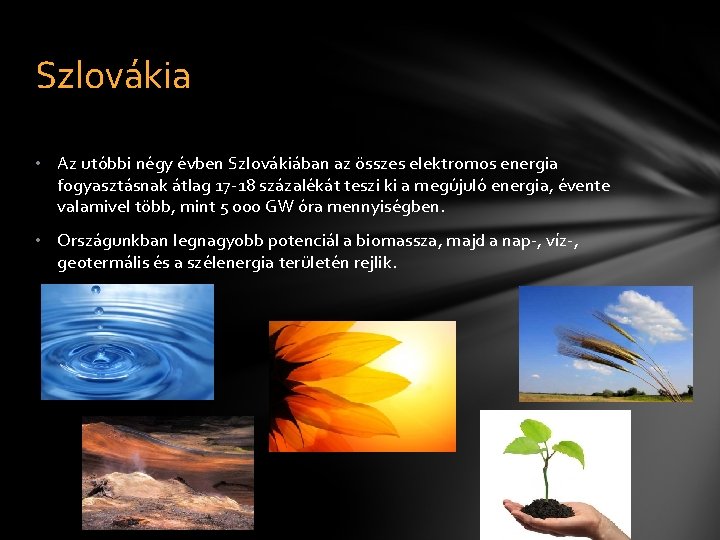 Szlovákia

• Az utóbbi négy évben Szlovákiában az összes elektromos energia fogyasztásnak átlag 17-18 százalékát teszi ki a megújuló energia, évente valamivel több, mint 5 000 GW óra mennyiségben.

• Országunkban legnagyobb potenciál a biomassza, majd a nap-, víz-, geotermális és a szélenergia területén rejlik.